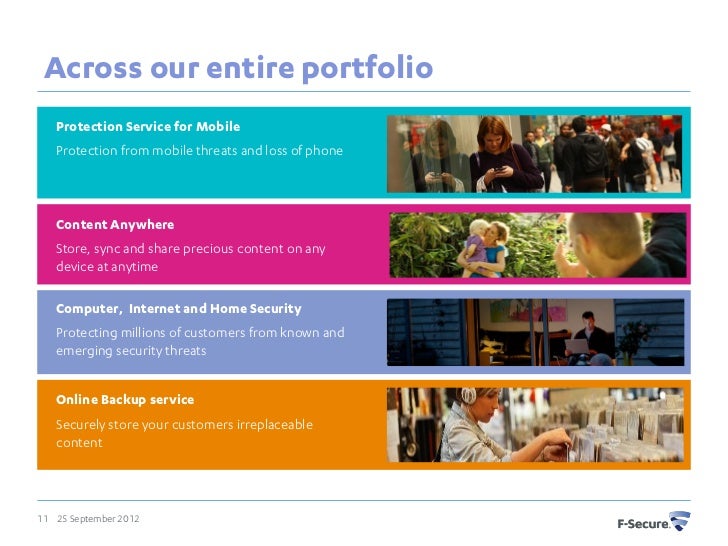 Across our entire portfolio

Protection Service for Mobile

Protection from mobile threats and loss of phone

Content Anywhere

Store, sync and share precious content on any device at anytime

Computer, Internet and Home Security

Protecting millions of customers from known and emerging security threats

Online Backup service

Securely store your customers irreplaceable content

11 25 September 2012

F-Secure.